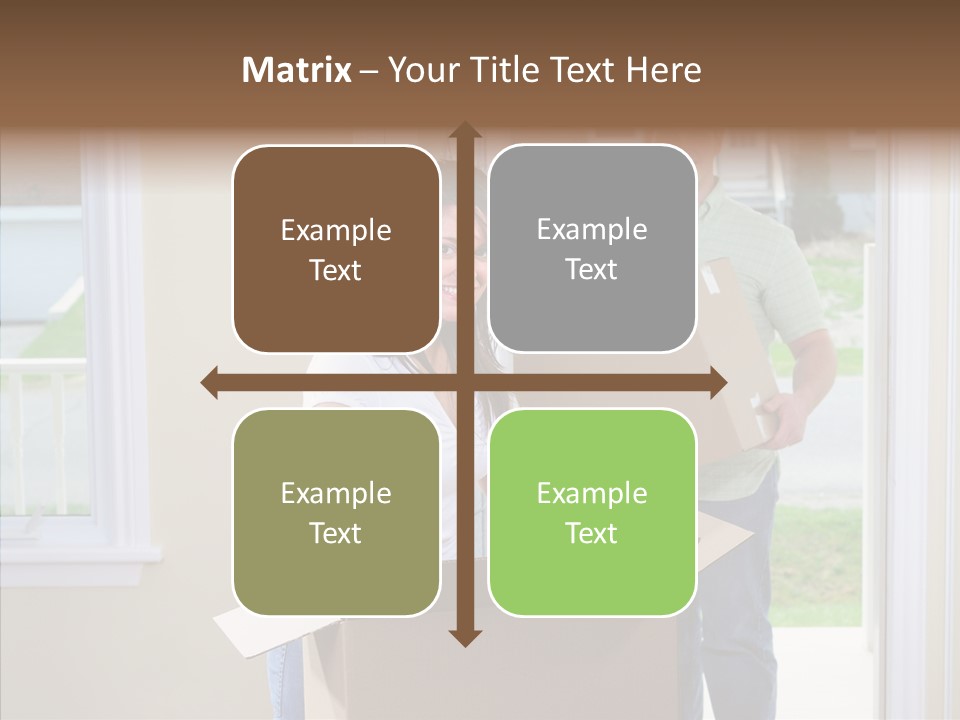 Matrix – Your Title Text Here

Example Text

Example Text

Example Text

Example Text